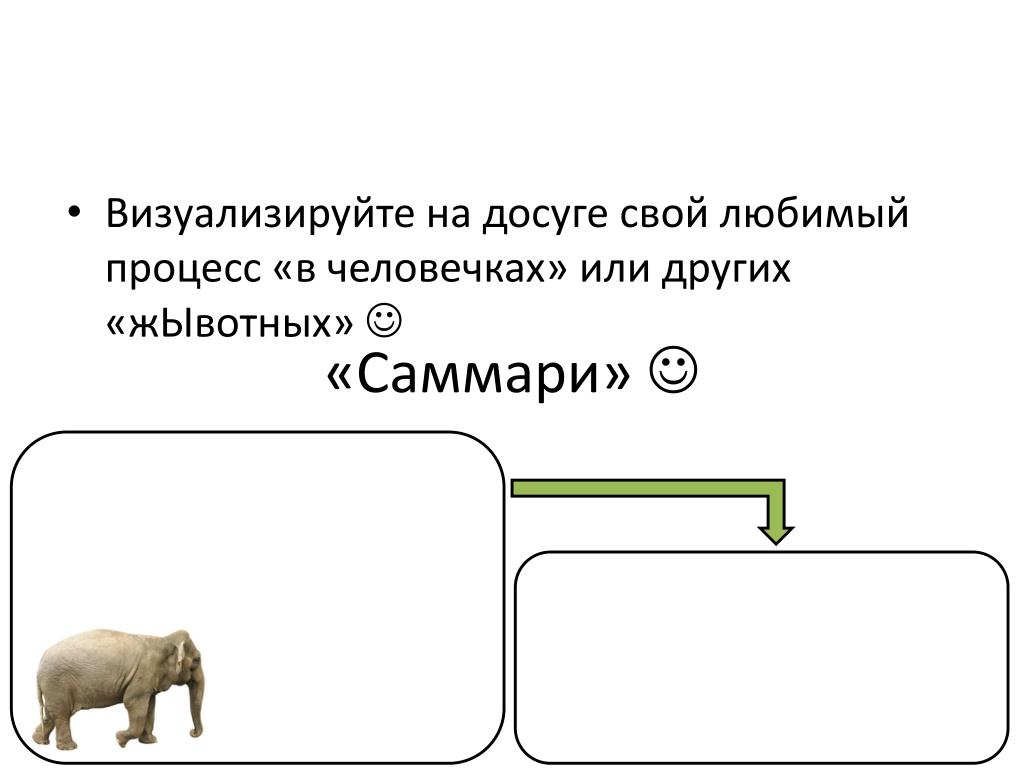 • Визуализируйте на досуге свой любимый процесс «в человечках» или других «жЫвотных» ☺

«Саммари» ☺